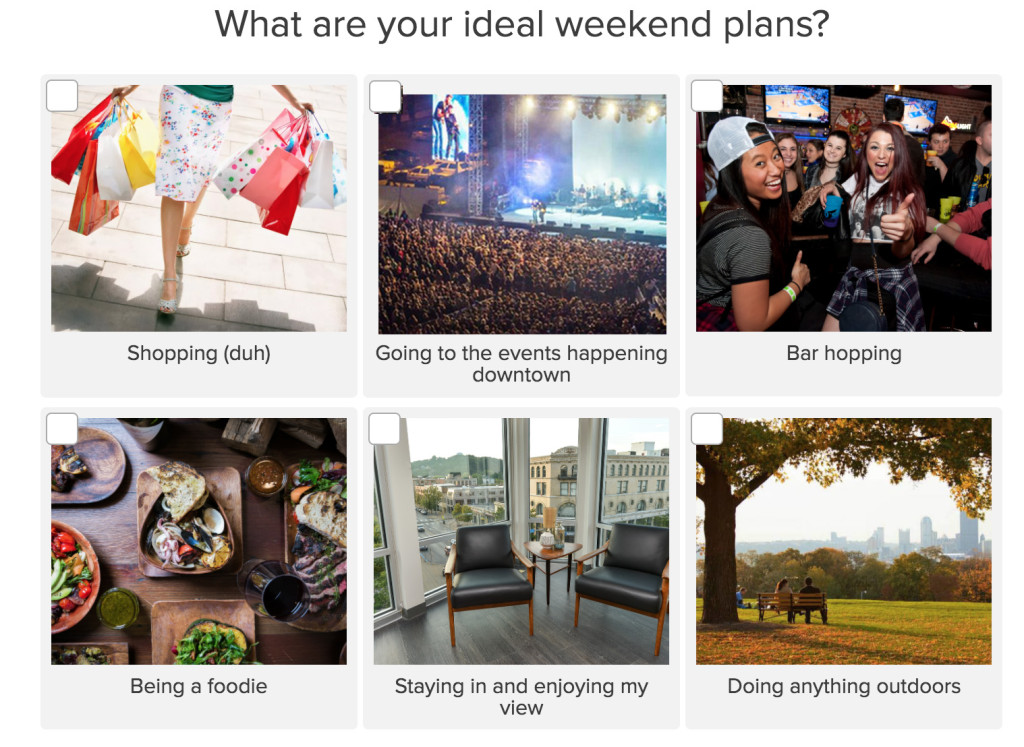 What are your ideal weekend plans?

Shopping (duh)

Going to the events happening downtown

Bar hopping

Being a foodie

Staying in and enjoying my view

Doing anything outdoors